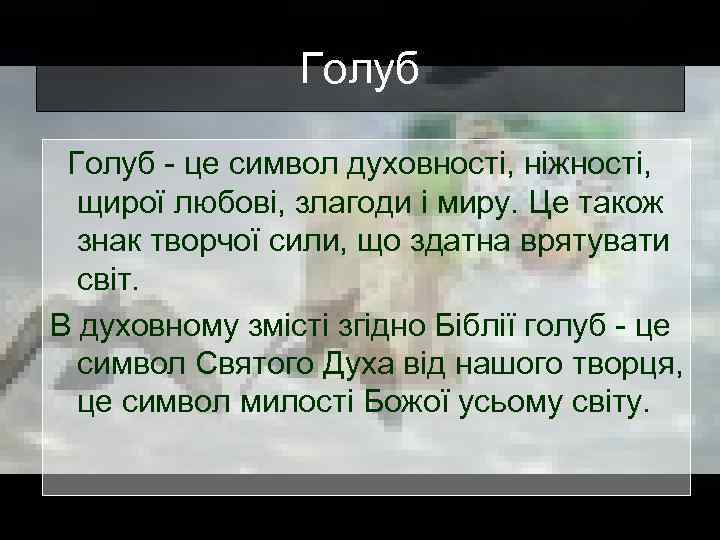 Голуб

Голуб - це символ духовності, ніжності, щирої любові, злагоди і миру. Це також знак творчої сили, що здатна врятувати світ.

В духовному змісті згідно Біблії голуб - це символ Святого Духа від нашого творця, це символ милості Божої усьому світу.